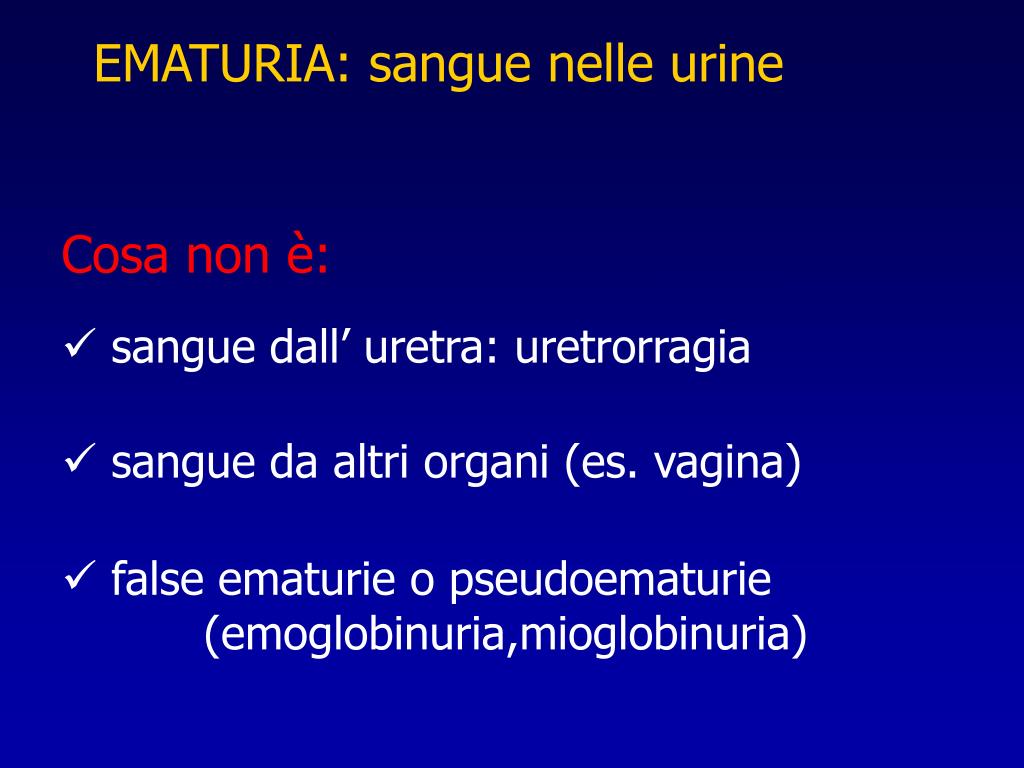 EMATURIA: sangue nelle urine

Cosa non è:

✓ sangue dall’ uretra: uretrorragia

✓ sangue da altri organi (es. vagina)

✓ false ematurie o pseudoematurie (emoglobinuria,mioglobinuria)